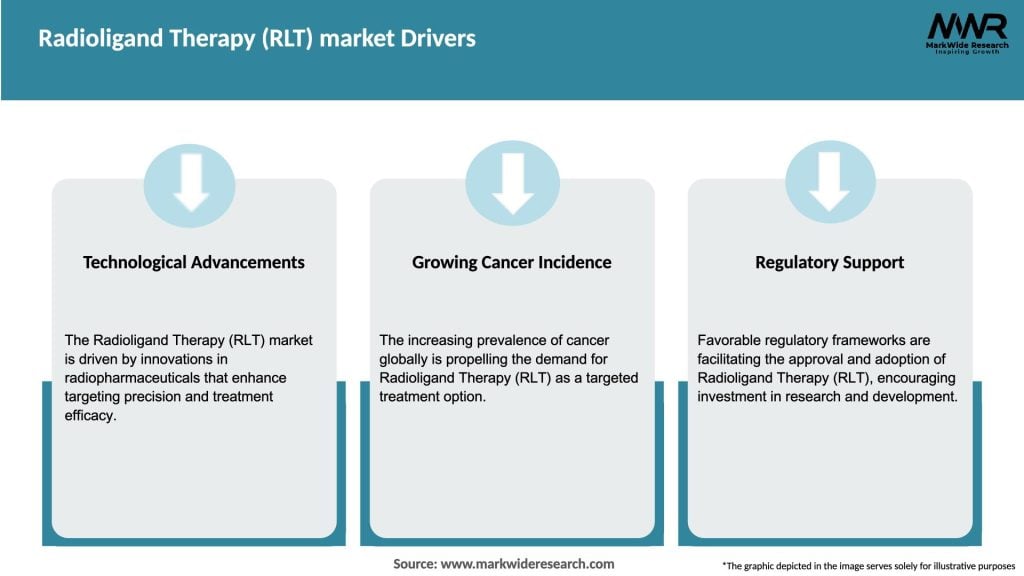 Radioligand Therapy (RLT) market Drivers

MWR
MarkWide Research
Inspiring Growth

Technological Advancements

The Radioligand Therapy (RLT) market is driven by innovations in radiopharmaceuticals that enhance targeting precision and treatment efficacy.

Growing Cancer Incidence

The increasing prevalence of cancer globally is propelling the demand for Radioligand Therapy (RLT) as a targeted treatment option.

Regulatory Support

Favorable regulatory frameworks are facilitating the approval and adoption of Radioligand Therapy (RLT), encouraging investment in research and development.

Source: www.markwideresearch.com

*The graphic depicted in the image serves solely for illustrative purposes